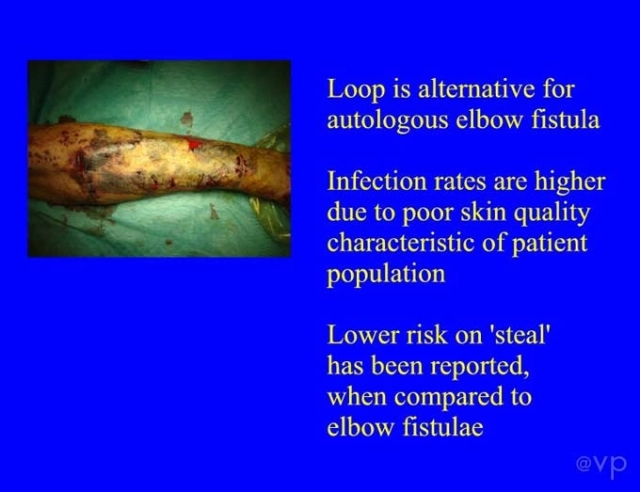 Loop is alternative for autologous elbow fistula

Infection rates are higher due to poor skin quality characteristic of patient population

Lower risk on 'steal' has been reported, when compared to elbow fistulae

@vp